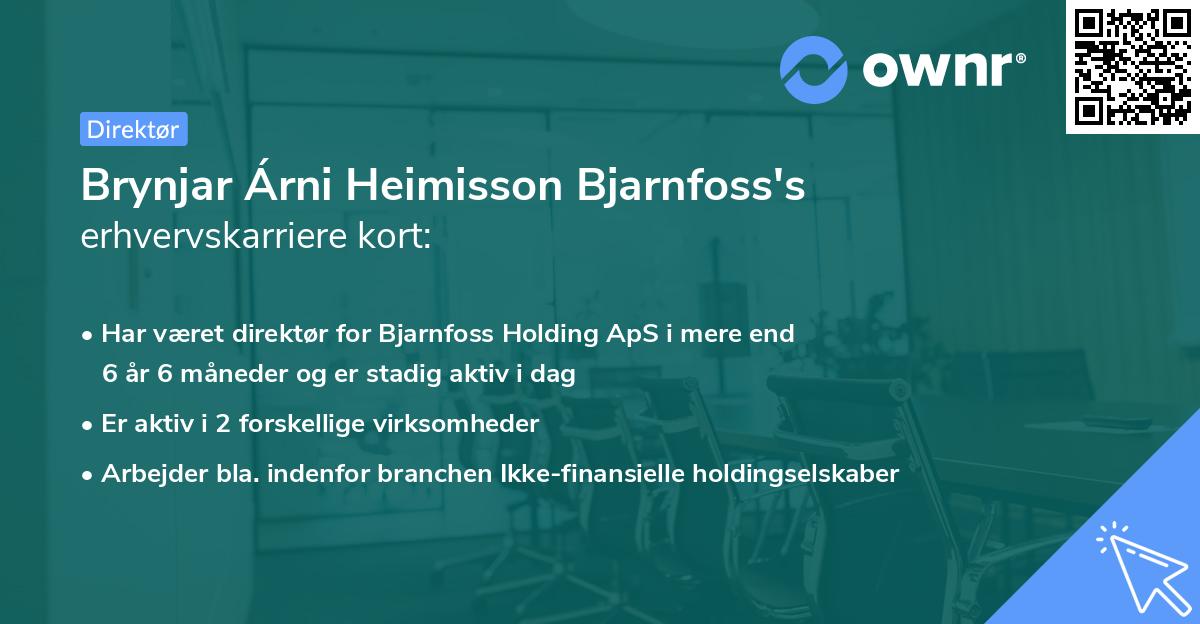 ownr®

Direktør

Brynjar Árni Heimisson Bjarnfoss's
erhvervskarriere kort:

• Har været direktør for Bjarnfoss Holding ApS i mere end 6 år 6 måneder og er stadig aktiv i dag
• Er aktiv i 2 forskellige virksomheder
• Arbejder bla. indenfor branchen Ikke-finansielle holdingselskaber